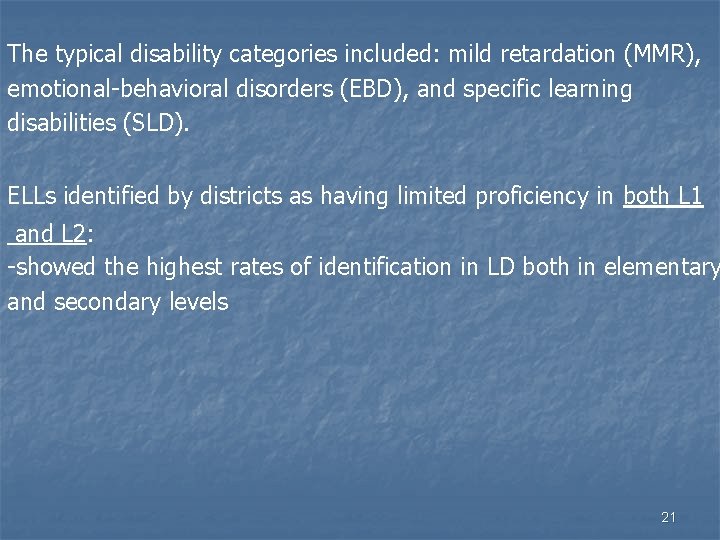 The typical disability categories included: mild retardation (MMR), emotional-behavioral disorders (EBD), and specific learning disabilities (SLD).

ELLs identified by districts as having limited proficiency in both L1 and L2:
-showed the highest rates of identification in LD both in elementary and secondary levels

21